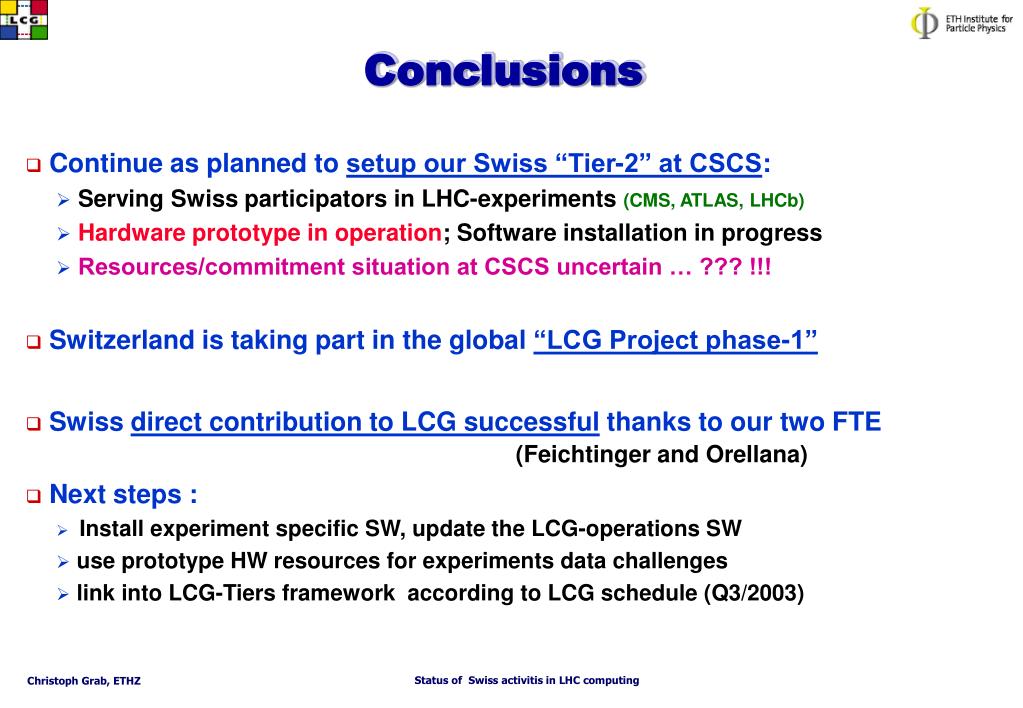 LCG

ETH Institute for Particle Physics

Conclusions

❑ Continue as planned to setup our Swiss “Tier-2” at CSCS:
➢ Serving Swiss participators in LHC-experiments (CMS, ATLAS, LHCb)
➢ Hardware prototype in operation; Software installation in progress
➢ Resources/commitment situation at CSCS uncertain … ??? !!!

❑ Switzerland is taking part in the global “LCG Project phase-1”

❑ Swiss direct contribution to LCG successful thanks to our two FTE (Feichtinger and Orellana)

❑ Next steps :
➢ Install experiment specific SW, update the LCG-operations SW
➢ use prototype HW resources for experiments data challenges
➢ link into LCG-Tiers framework according to LCG schedule (Q3/2003)

Christoph Grab, ETHZ

Status of Swiss activitis in LHC computing